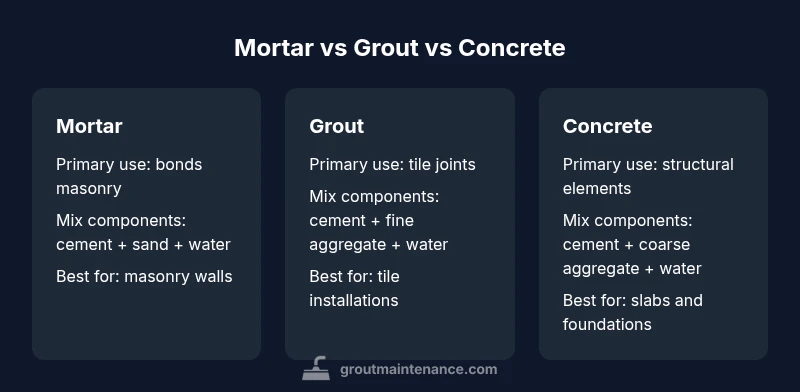 Mortar vs Grout vs Concrete

Mortar

Primary use: bonds masonry

Mix components: cement + sand + water

Best for: masonry walls

Grout

Primary use: tile joints

Mix components: cement + fine aggregate + water

Best for: tile installations

Concrete

Primary use: structural elements

Mix components: cement + coarse aggregate + water

Best for: slabs and foundations

groutmaintenance.com